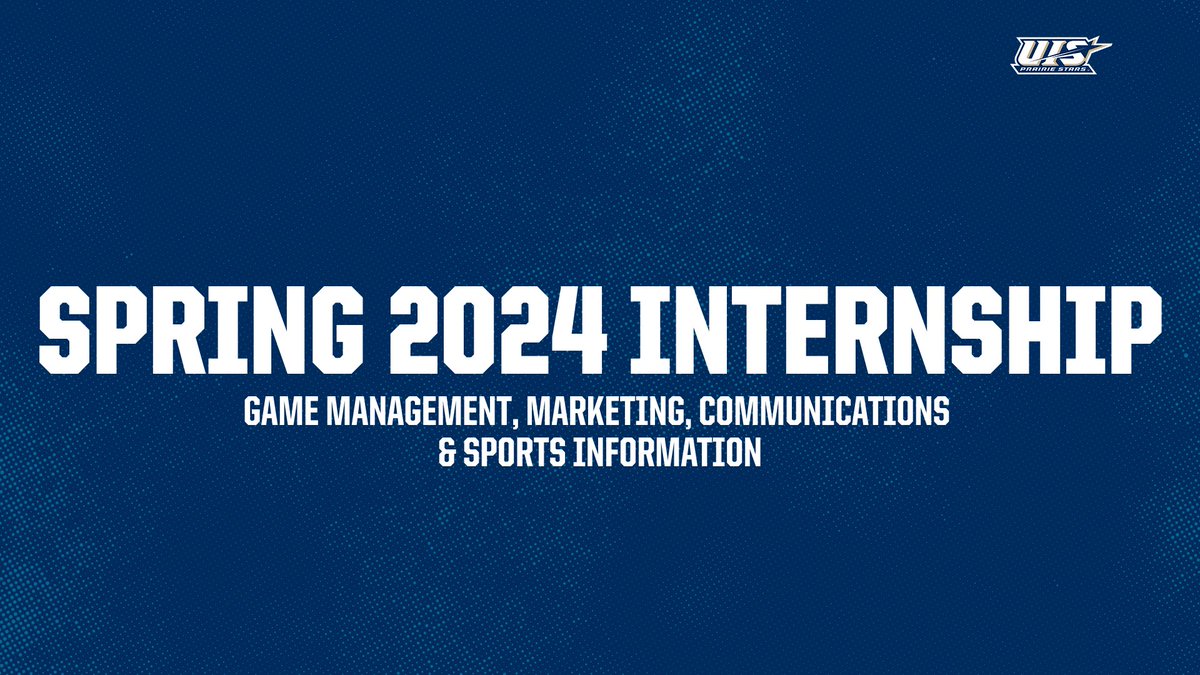 UIS
PRAIRIE STARS

SPRING 2024 INTERNSHIP

GAME MANAGEMENT, MARKETING, COMMUNICATIONS & SPORTS INFORMATION